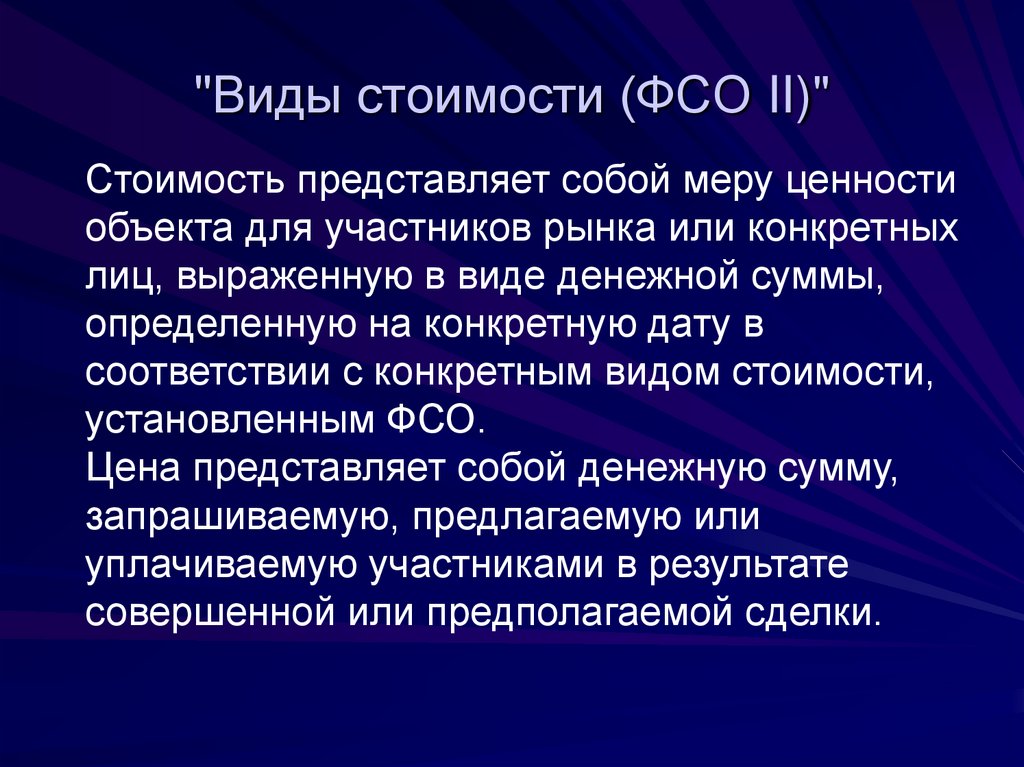 "Виды стоимости (ФСО II)"

Стоимость представляет собой меру ценности объекта для участников рынка или конкретных лиц, выраженную в виде денежной суммы, определенную на конкретную дату в соответствии с конкретным видом стоимости, установленным ФСО.

Цена представляет собой денежную сумму, запрашиваемую, предлагаемую или уплачиваемую участниками в результате совершенной или предполагаемой сделки.